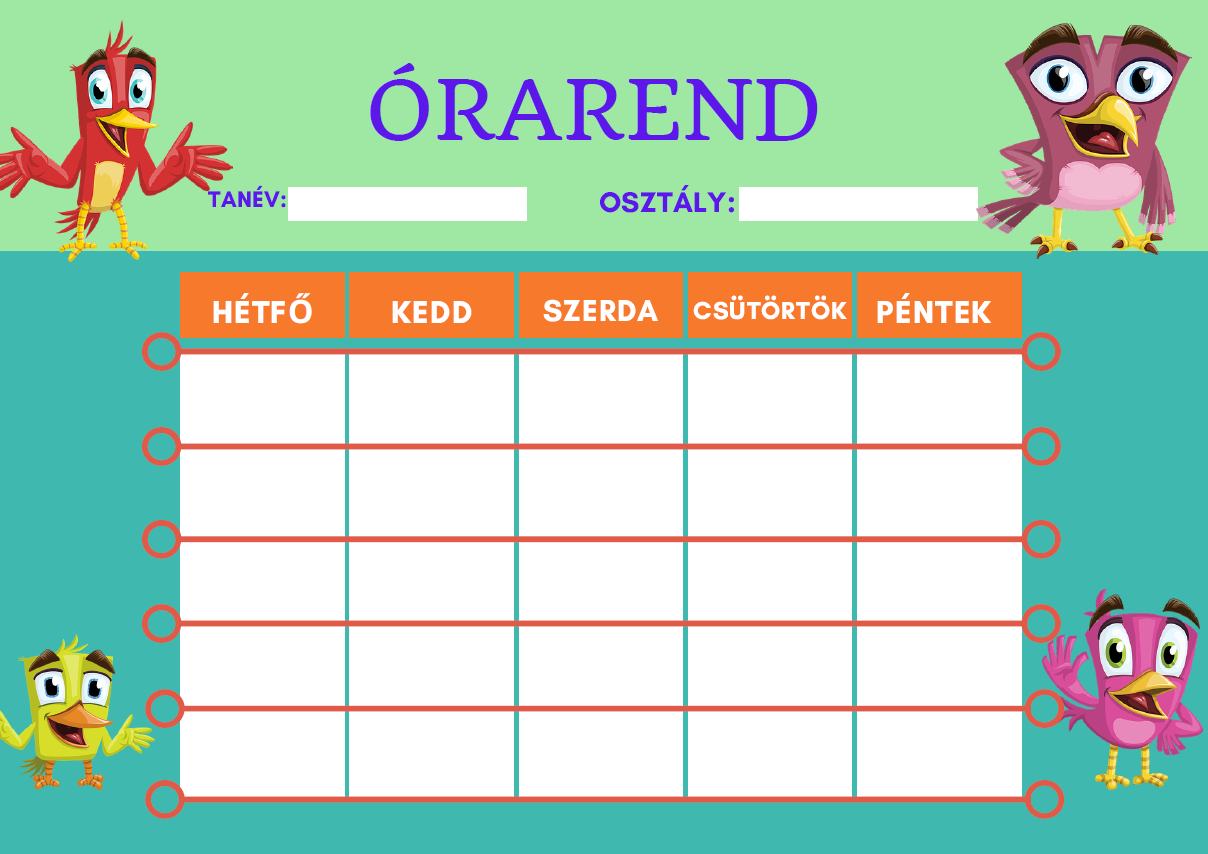 ÓRAREND

TANÉV:

OSZTÁLY:

| HÉTFŐ | KEDD | SZERDA | CSÜTÖRTÖK | PÉNTEK |
|---|---|---|---|---|
| | | | | |
| | | | | |
| | | | | |
| | | | | |
| | | | | |